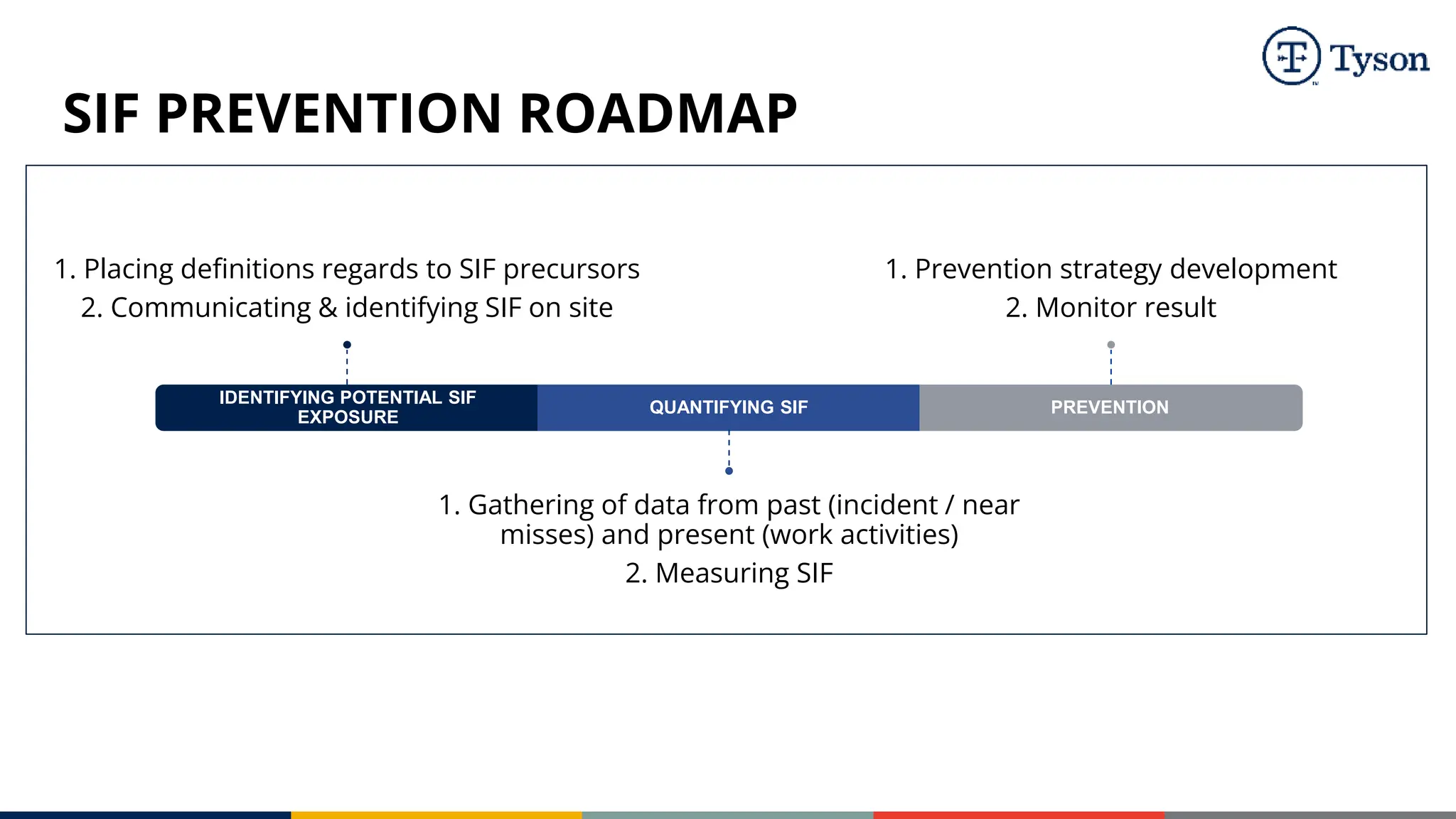 Tyson

SIF PREVENTION ROADMAP

1. Placing definitions regards to SIF precursors
2. Communicating & identifying SIF on site

1. Prevention strategy development
2. Monitor result

IDENTIFYING POTENTIAL SIF EXPOSURE

QUANTIFYING SIF

PREVENTION

1. Gathering of data from past (incident / near misses) and present (work activities)
2. Measuring SIF